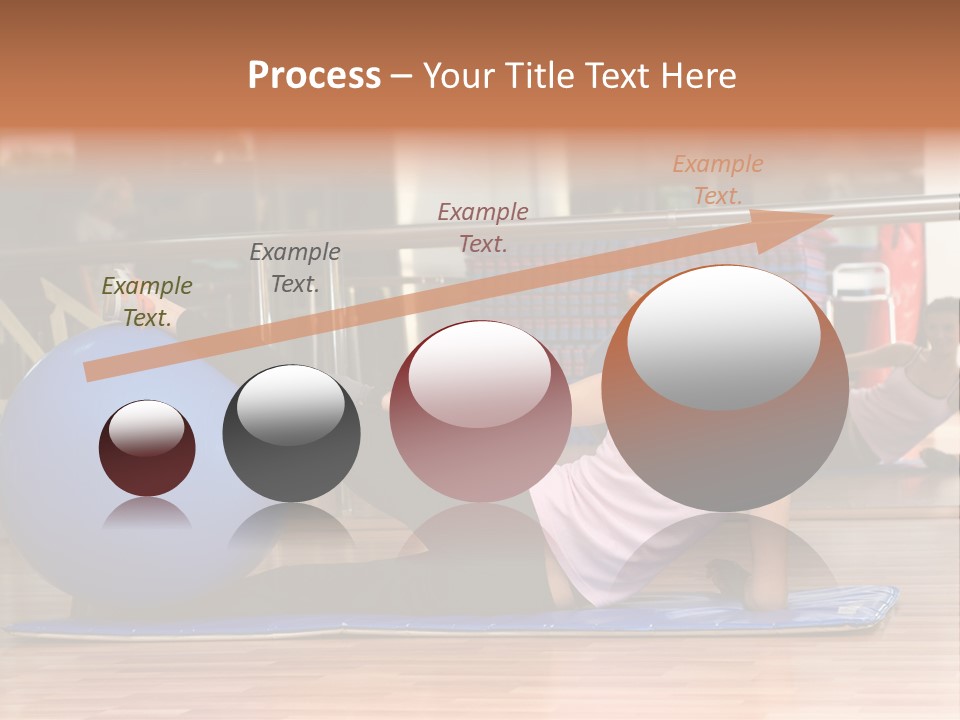 Process – Your Title Text Here

Example Text.

Example Text.

Example Text.

Example Text.